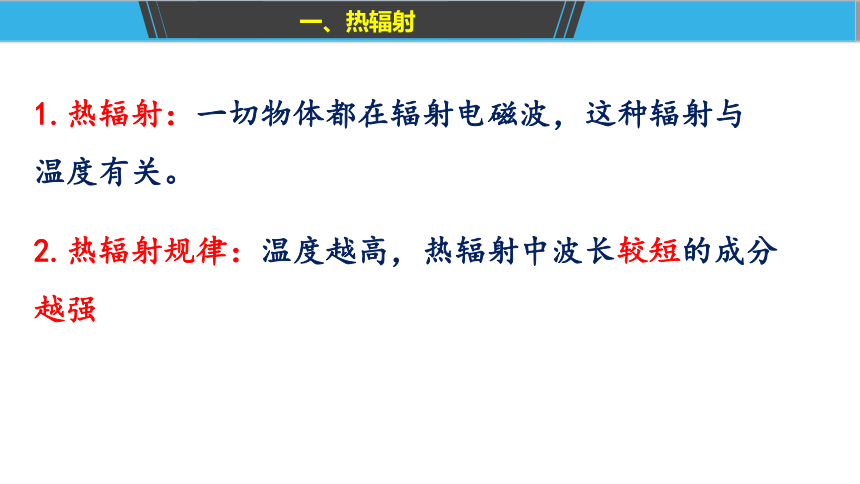 一、热辐射

1. 热辐射：一切物体都在辐射电磁波，这种辐射与温度有关。

2. 热辐射规律：温度越高，热辐射中波长较短的成分越强